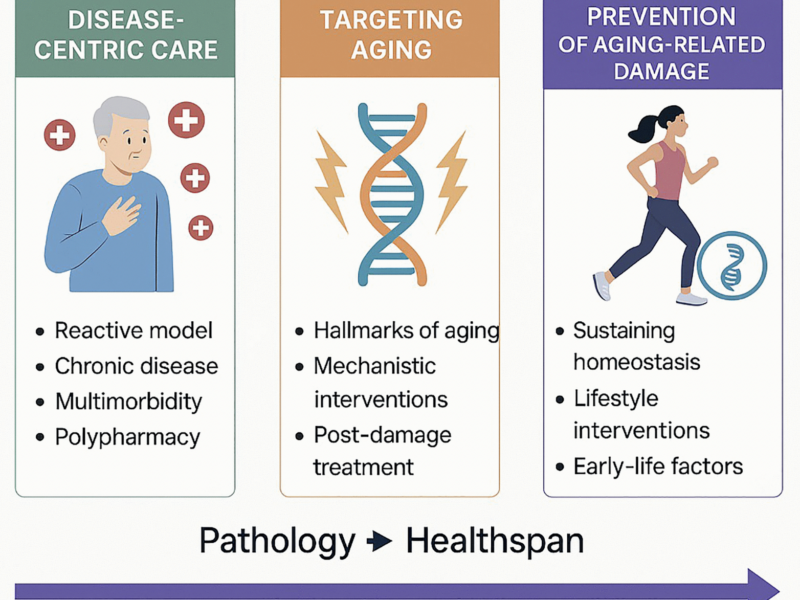 DISEASE-CENTRIC CARE

- Reactive model
- Chronic disease
- Multimorbidity
- Polypharmacy

TARGETING AGING

- Hallmarks of aging
- Mechanistic interventions
- Post-damage treatment

PREVENTION OF AGING-RELATED DAMAGE

- Sustaining homeostasis
- Lifestyle interventions
- Early-life factors

Pathology → Healthspan